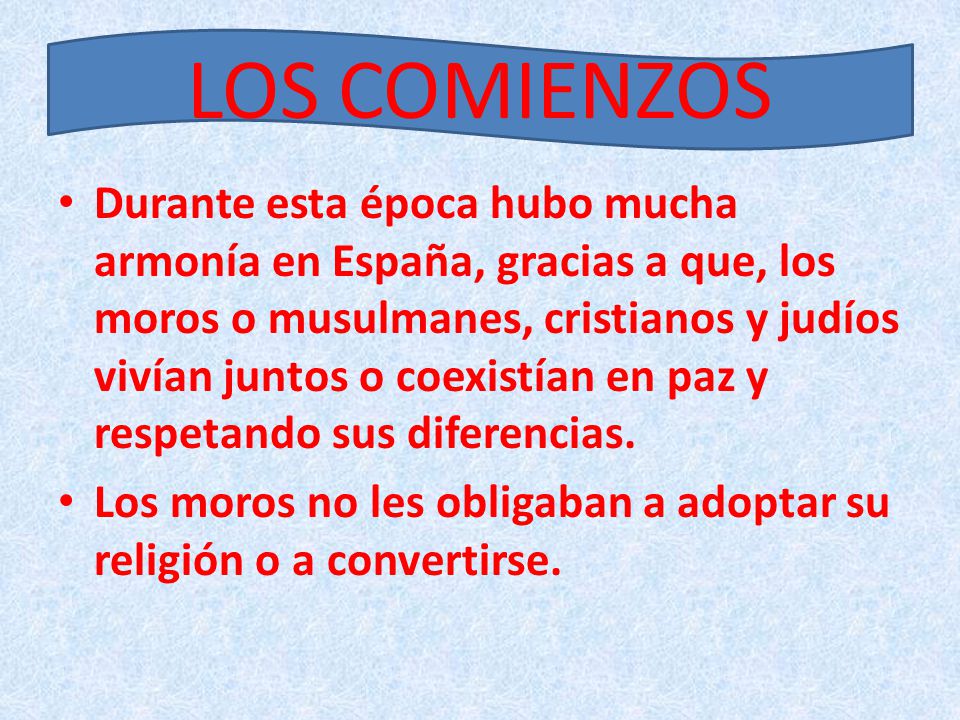 LOS COMIENZOS

• Durante esta época hubo mucha armonía en España, gracias a que, los moros o musulmanes, cristianos y judíos vivían juntos o coexistían en paz y respetando sus diferencias.

• Los moros no les obligaban a adoptar su religión o a convertirse.